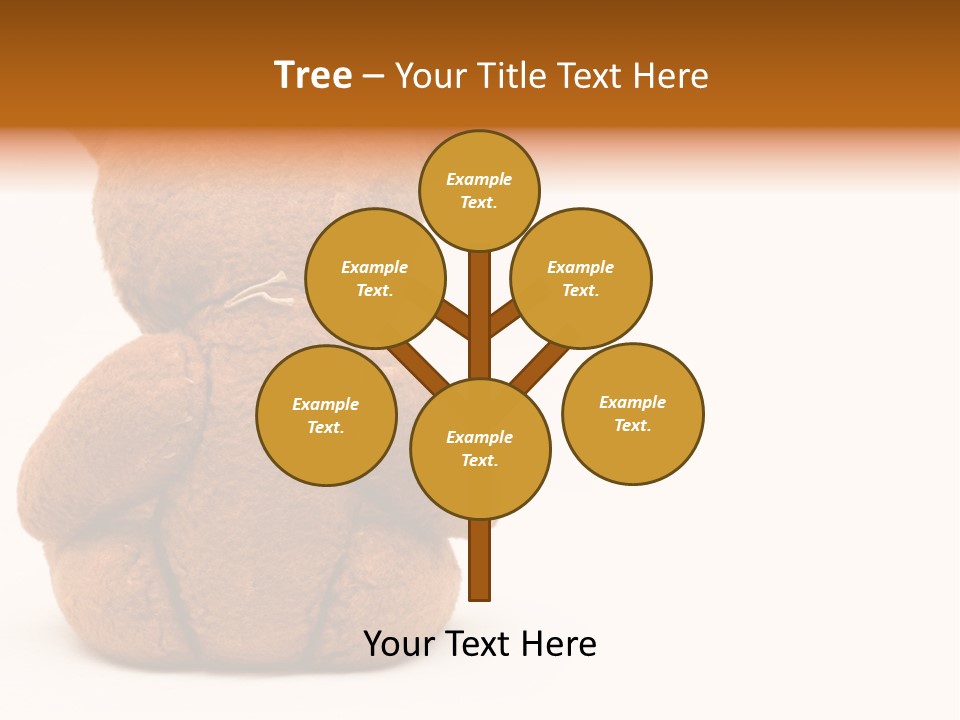 Tree – Your Title Text Here

Example Text.

Example Text.

Example Text.

Example Text.

Example Text.

Example Text.

Your Text Here